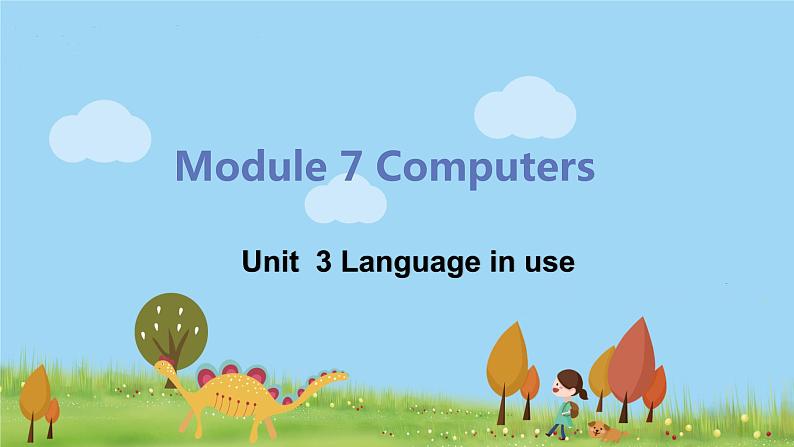 Module 7 Computers

Unit 3 Language in use